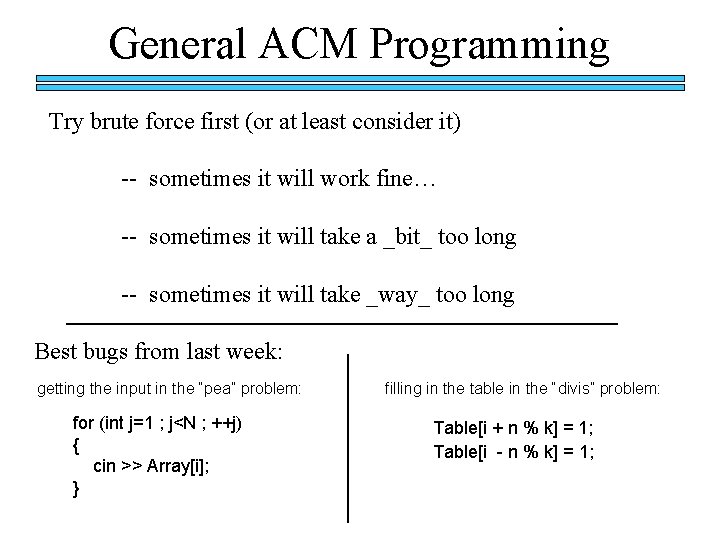 General ACM Programming

Try brute force first (or at least consider it)

-- sometimes it will work fine…

-- sometimes it will take a _bit_ too long

-- sometimes it will take _way_ too long

Best bugs from last week:

getting the input in the "pea" problem:

for (int j=1 ; j<N ; ++j)
{
cin >> Array[i];
}

filling in the table in the "divis" problem:

Table[i + n % k] = 1;
Table[i - n % k] = 1;